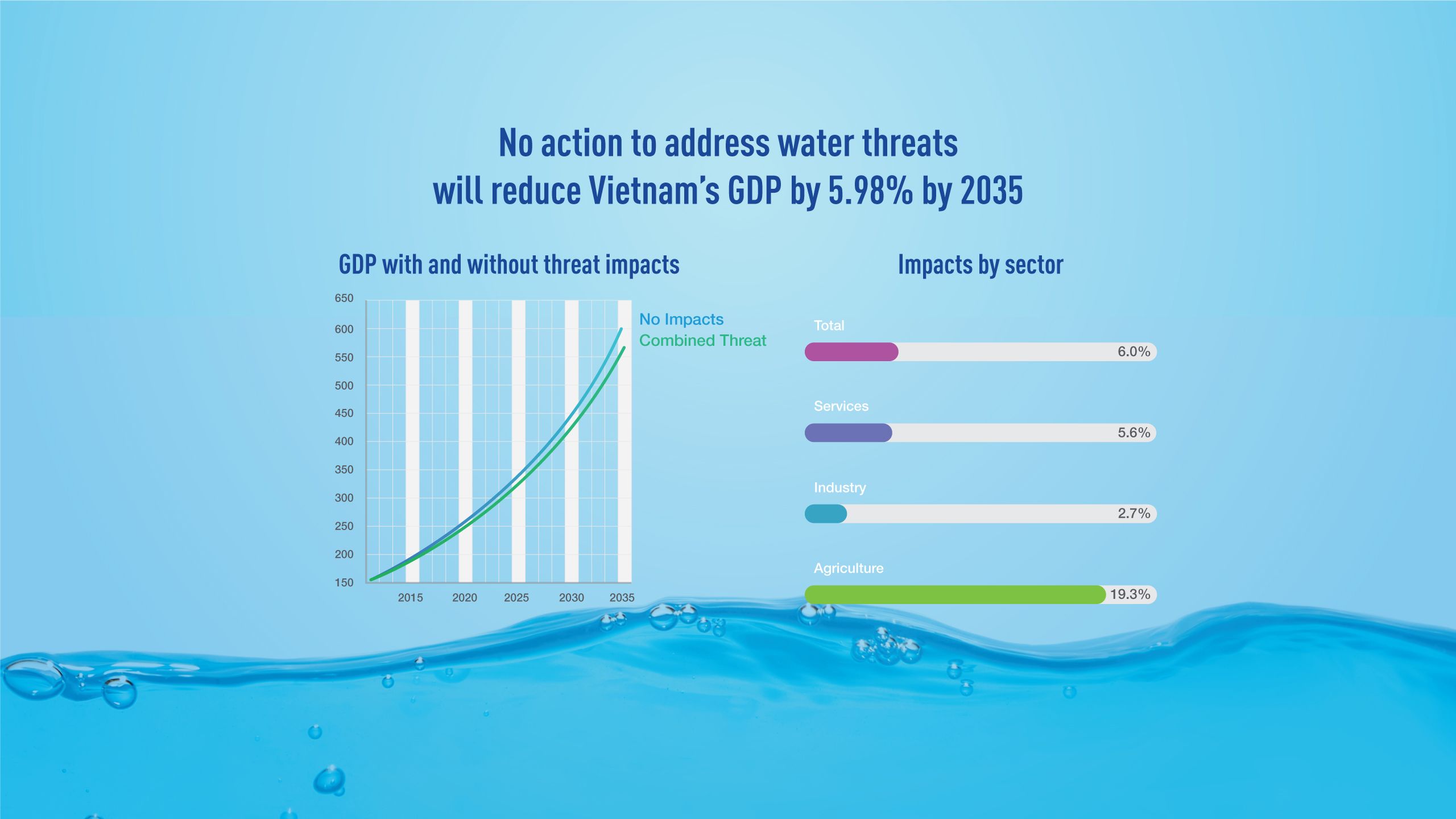 No action to address water threats
will reduce Vietnam's GDP by 5.98% by 2035

GDP with and without threat impacts

650
600
550
500
450
400
350
300
250
200
150

2015 2020 2025 2030 2035

No Impacts
Combined Threat

Impacts by sector

Total
6.0%

Services
5.6%

Industry
2.7%

Agriculture
19.3%